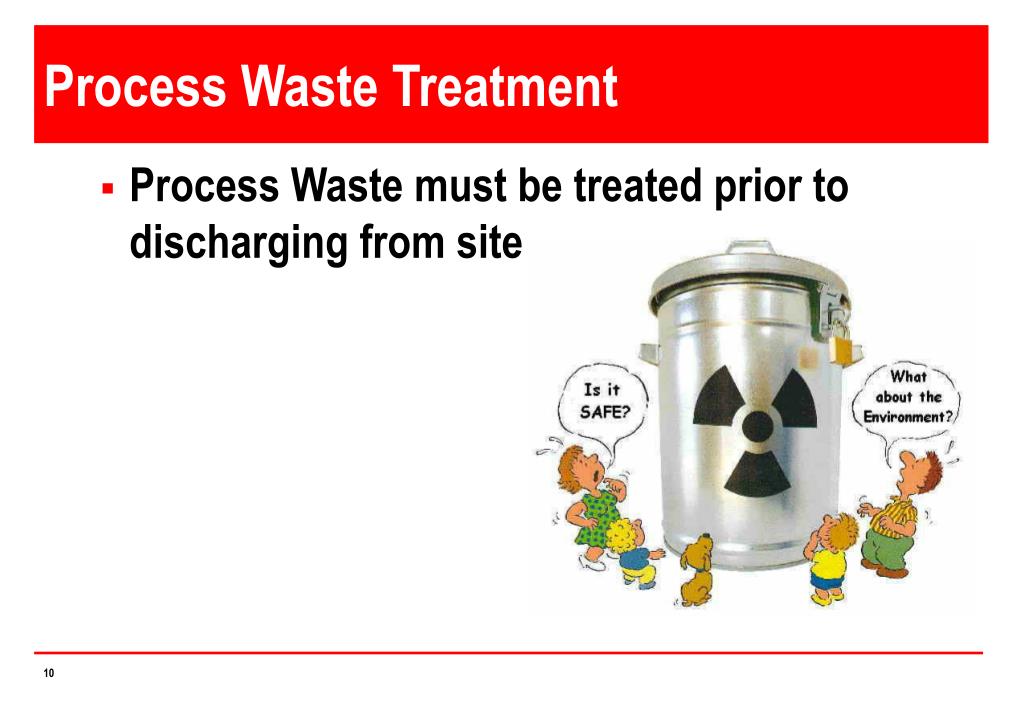 Process Waste Treatment

▪ Process Waste must be treated prior to discharging from site

Is it SAFE?

What about the Environment?

10